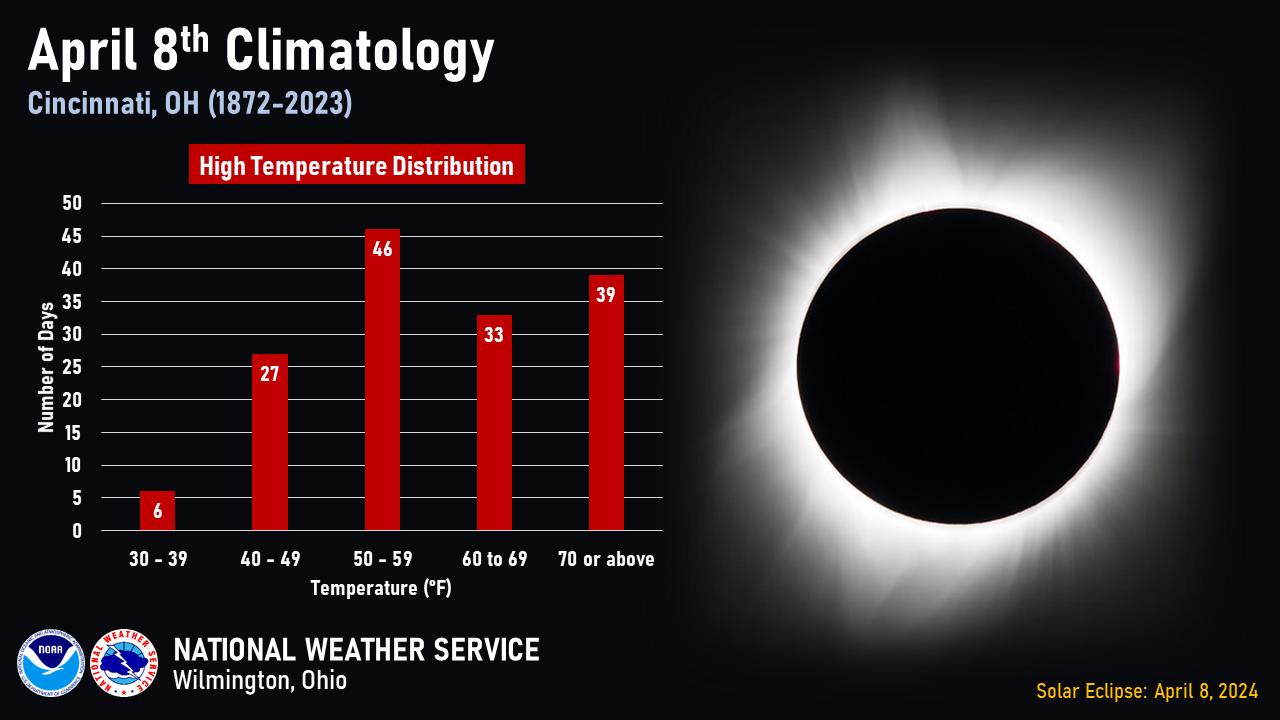 April 8$^{th}$ Climatology
Cincinnati, OH (1872-2023)

High Temperature Distribution

Number of Days
50
45
40
35
30
25
20
15
10
5
0

6
27
46
33
39

30 - 39
40 - 49
50 - 59
60 to 69
70 or above
Temperature (°F)

NOAA
NATIONAL WEATHER SERVICE
NATIONAL WEATHER SERVICE
Wilmington, Ohio

Solar Eclipse: April 8, 2024